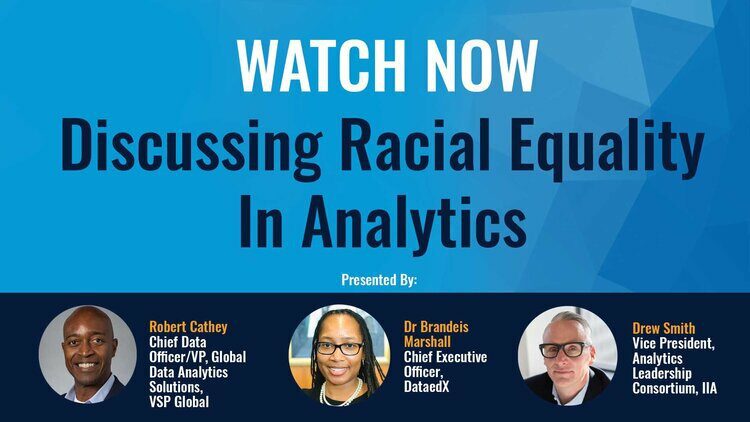 WATCH NOW
Discussing Racial Equality In Analytics

Presented By:

Robert Cathey
Chief Data Officer/VP, Global Data Analytics Solutions, VSP Global

Dr Brandeis Marshall
Chief Executive Officer, DataedX

Drew Smith
Vice President, Analytics Leadership Consortium, IIA